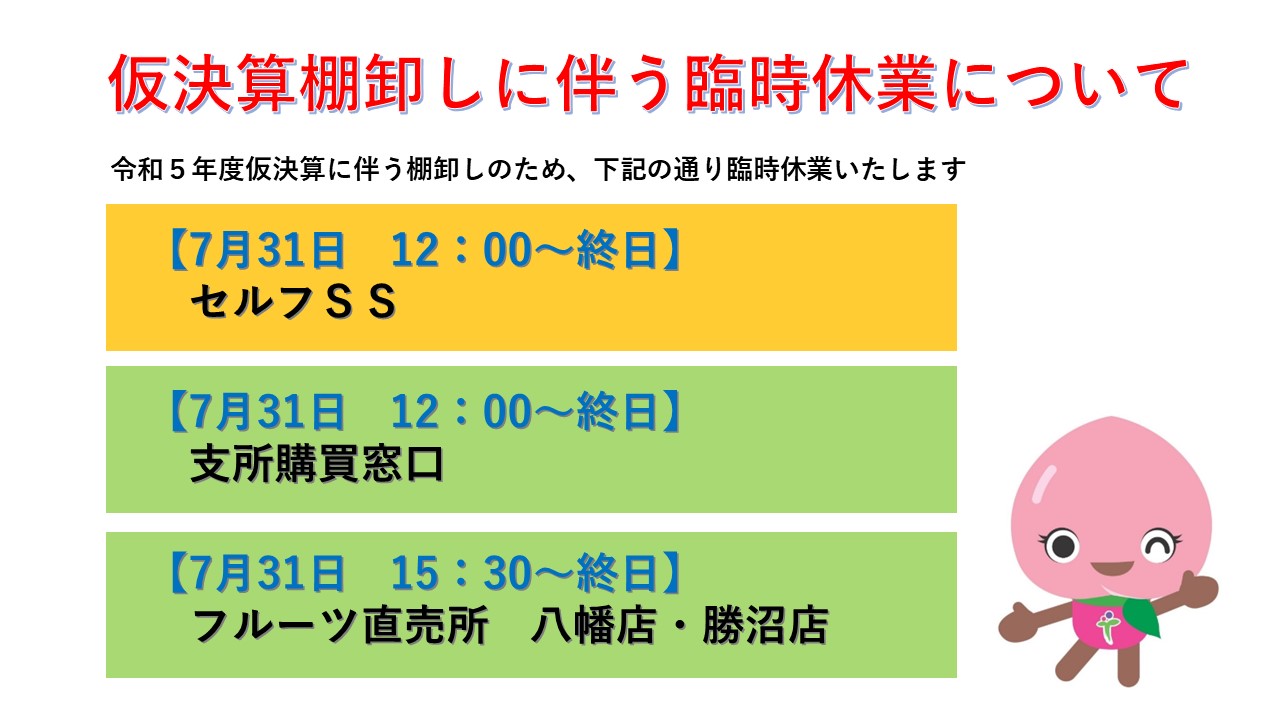 仮決算棚卸しに伴う臨時休業について

令和５年度仮決算に伴う棚卸しのため、下記の通り臨時休業いたします

【7月31日　12：00～終日】
セルフＳＳ

【7月31日　12：00～終日】
支所購買窓口

【7月31日　15：30～終日】
フルーツ直売所　八幡店・勝沼店